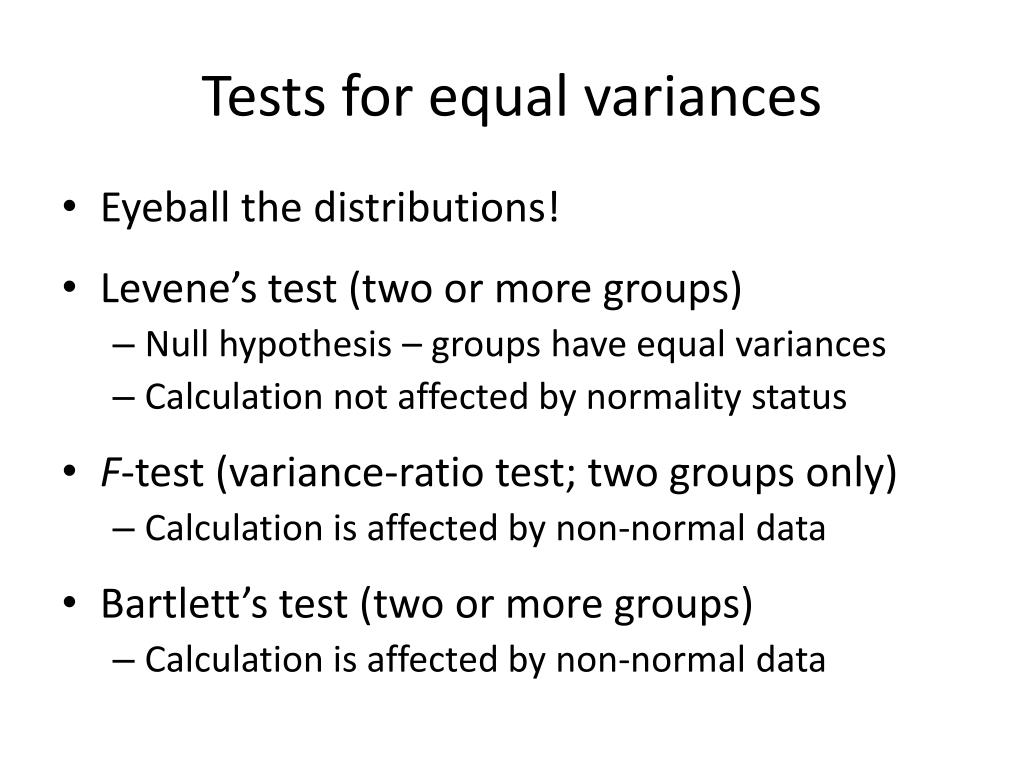 Tests for equal variances

• Eyeball the distributions!

• Levene’s test (two or more groups)
– Null hypothesis – groups have equal variances
– Calculation not affected by normality status

• F-test (variance-ratio test; two groups only)
– Calculation is affected by non-normal data

• Bartlett’s test (two or more groups)
– Calculation is affected by non-normal data